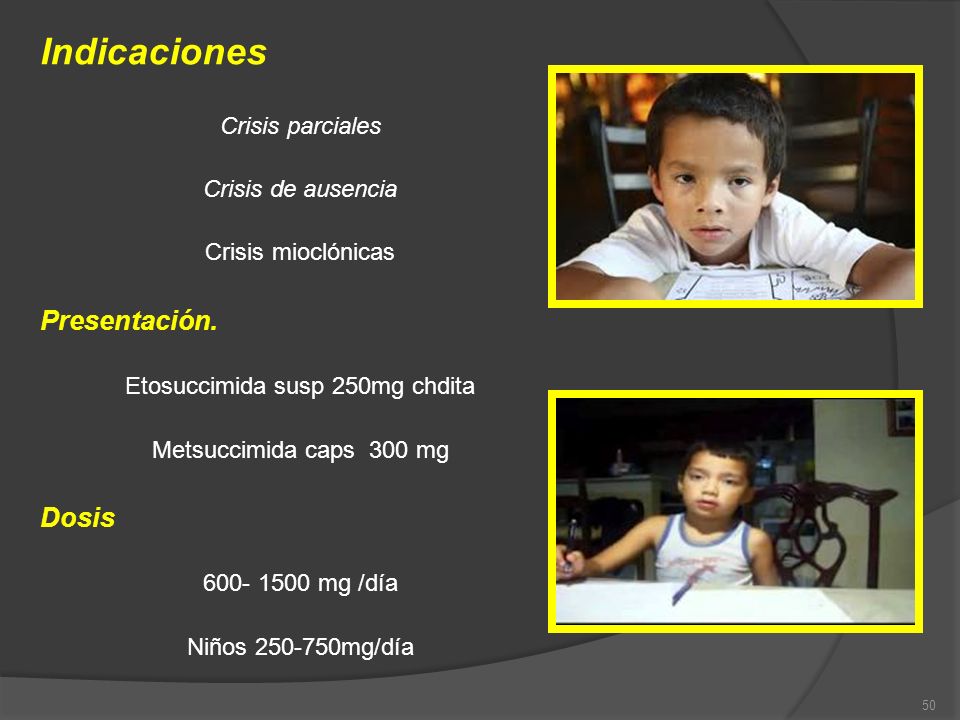 Indicaciones

Crisis parciales

Crisis de ausencia

Crisis mioclónicas

Presentación.

Etosuccimida susp 250mg chdita

Metsuccimida caps 300 mg

Dosis

600- 1500 mg /día

Niños 250-750mg/día

50